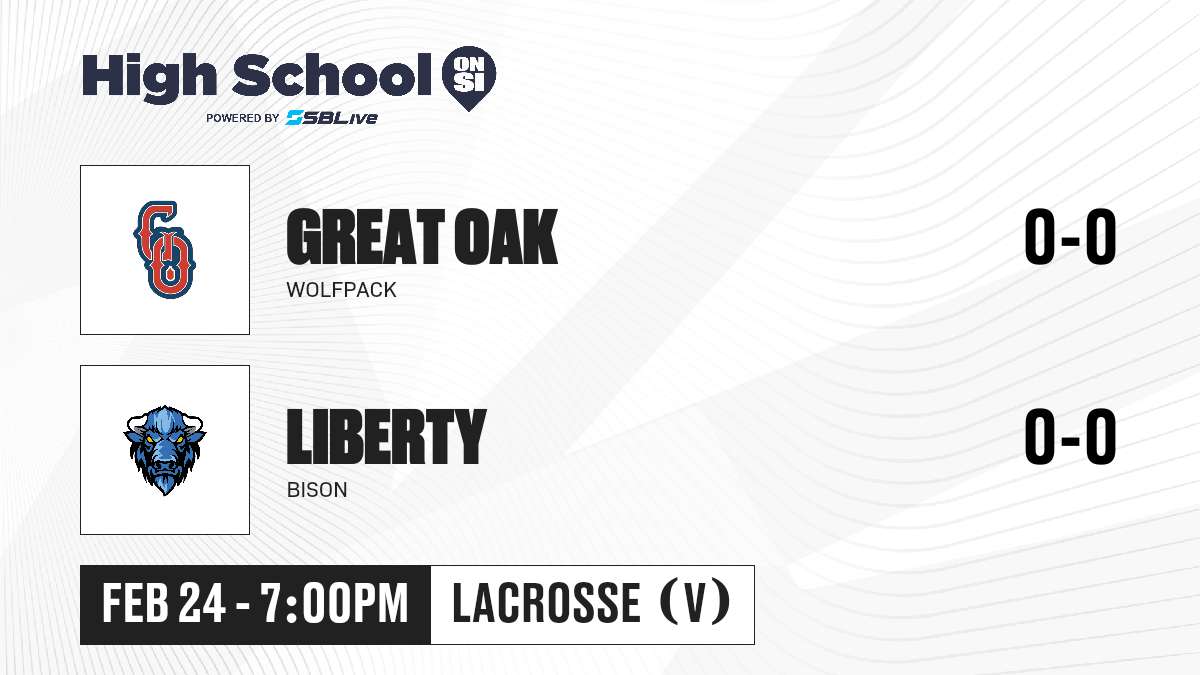 High School ON SI
POWERED BY SBLive

GO

GREAT OAK
WOLFPACK
0-0

LIBERTY
BISON
0-0

FEB 24 - 7:00PM
LACROSSE (V)